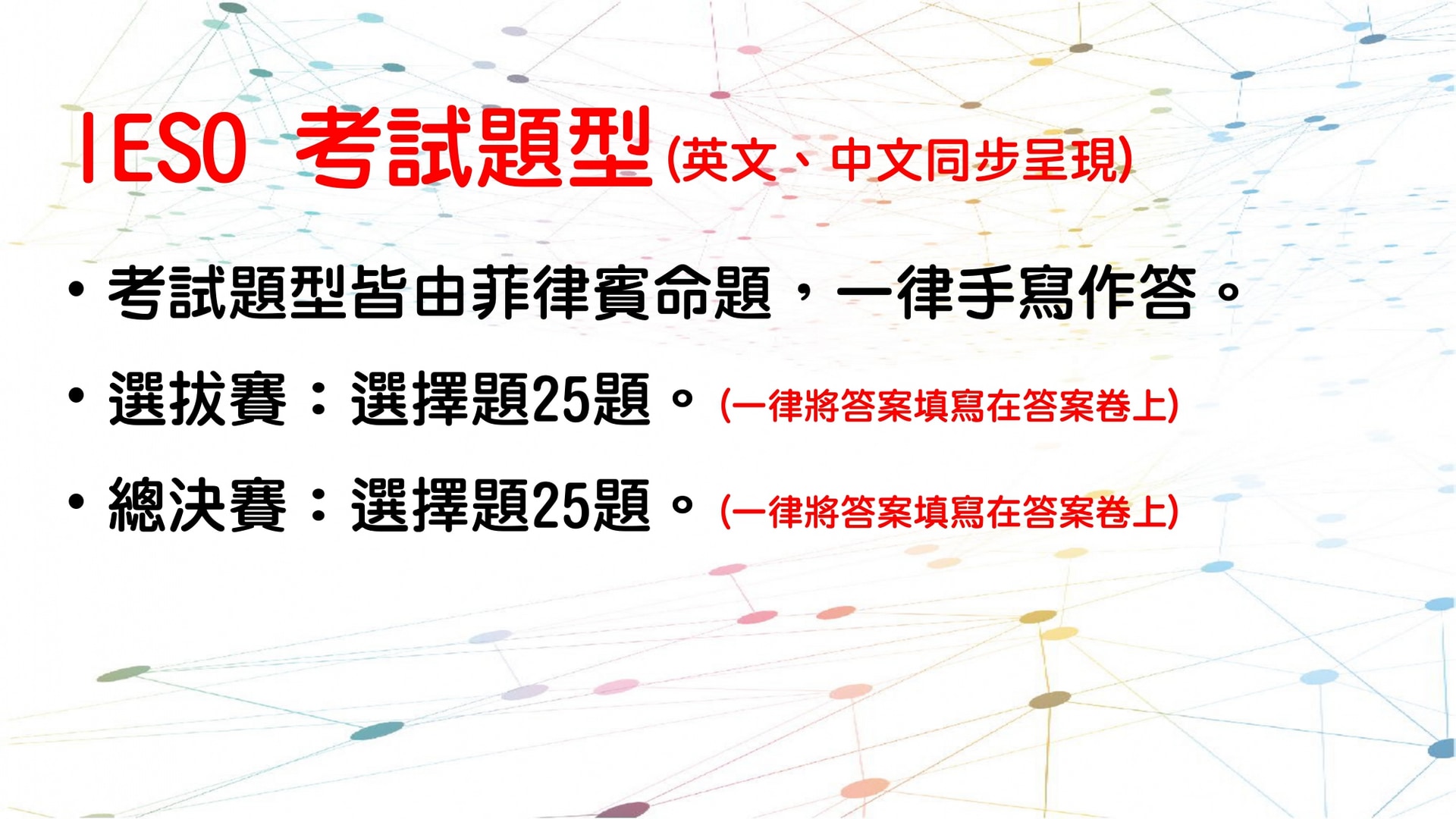 IESO 考試題型(英文、中文同步呈現)

• 考試題型皆由菲律賓命題，一律手寫作答。

• 選拔賽：選擇題25題。(一律將答案填寫在答案卷上)

• 總決賽：選擇題25題。(一律將答案填寫在答案卷上)